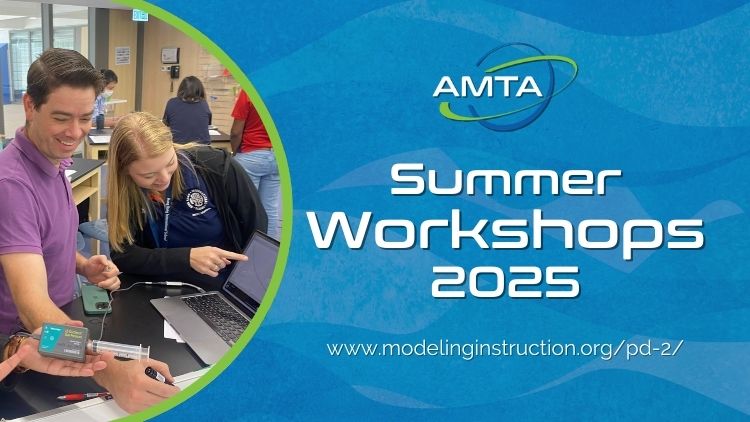 AMTA

Summer Workshops 2025

www.modelinginstruction.org/pd-2/